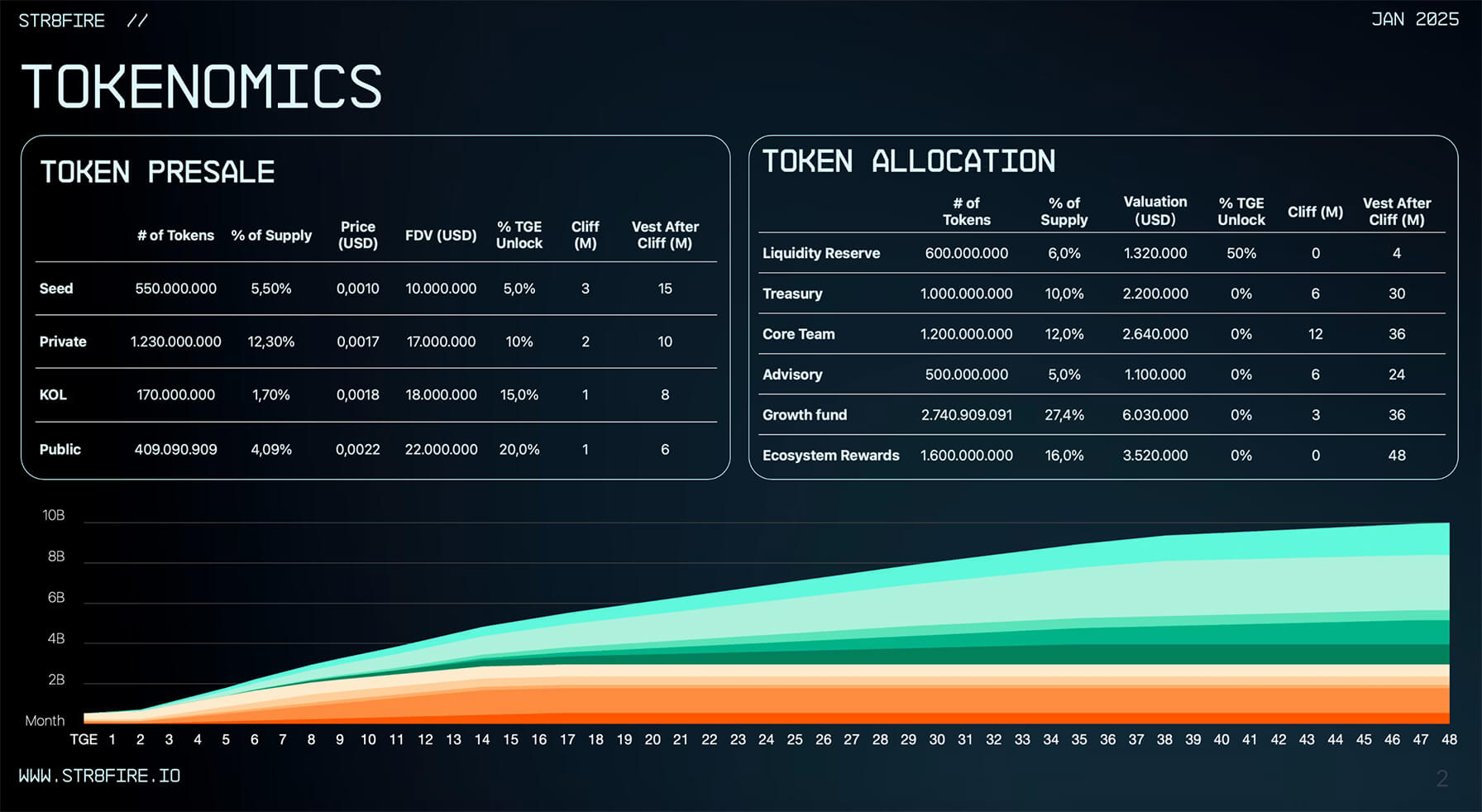 STR8FIRE //

JAN 2025

TOKENOMICS

TOKEN PRESALE

| | # of Tokens | % of Supply | Price (USD) | FDV (USD) | % TGE Unlock | Cliff (M) | Vest After Cliff (M) |
|---|---|---|---|---|---|---|---|
| Seed | 550.000.000 | 5,50% | 0,0010 | 10.000.000 | 5,0% | 3 | 15 |
| Private | 1.230.000.000 | 12,30% | 0,0017 | 17.000.000 | 10% | 2 | 10 |
| KOL | 170.000.000 | 1,70% | 0,0018 | 18.000.000 | 15,0% | 1 | 8 |
| Public | 409.090.909 | 4,09% | 0,0022 | 22.000.000 | 20,0% | 1 | 6 |

TOKEN ALLOCATION

| | # of Tokens | % of Supply | Valuation (USD) | % TGE Unlock | Cliff (M) | Vest After Cliff (M) |
|---|---|---|---|---|---|---|
| Liquidity Reserve | 600.000.000 | 6,0% | 1.320.000 | 50% | 0 | 4 |
| Treasury | 1.000.000.000 | 10,0% | 2.200.000 | 0% | 6 | 30 |
| Core Team | 1.200.000.000 | 12,0% | 2.640.000 | 0% | 12 | 36 |
| Advisory | 500.000.000 | 5,0% | 1.100.000 | 0% | 6 | 24 |
| Growth fund | 2.740.909.091 | 27,4% | 6.030.000 | 0% | 3 | 36 |
| Ecosystem Rewards | 1.600.000.000 | 16,0% | 3.520.000 | 0% | 0 | 48 |

10B
8B
6B
4B
2B
Month
TGE 1 2 3 4 5 6 7 8 9 10 11 12 13 14 15 16 17 18 19 20 21 22 23 24 25 26 27 28 29 30 31 32 33 34 35 36 37 38 39 40 41 42 43 44 45 46 47 48

WWW.STR8FIRE.IO

2